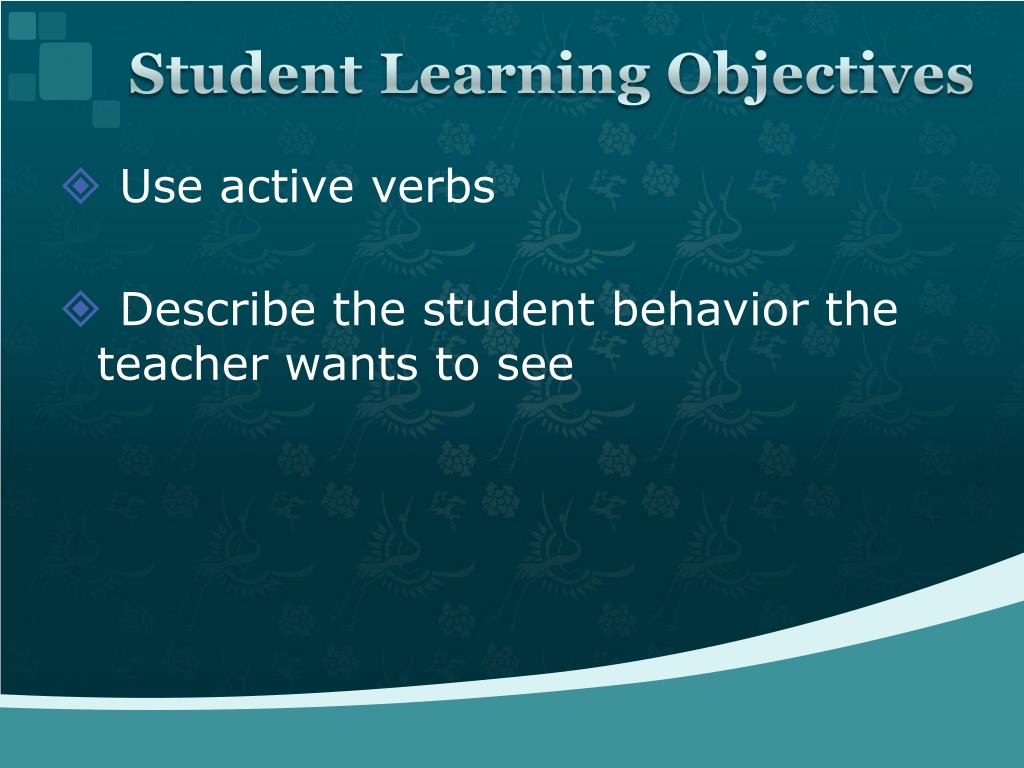 Student Learning Objectives

Use active verbs

Describe the student behavior the teacher wants to see